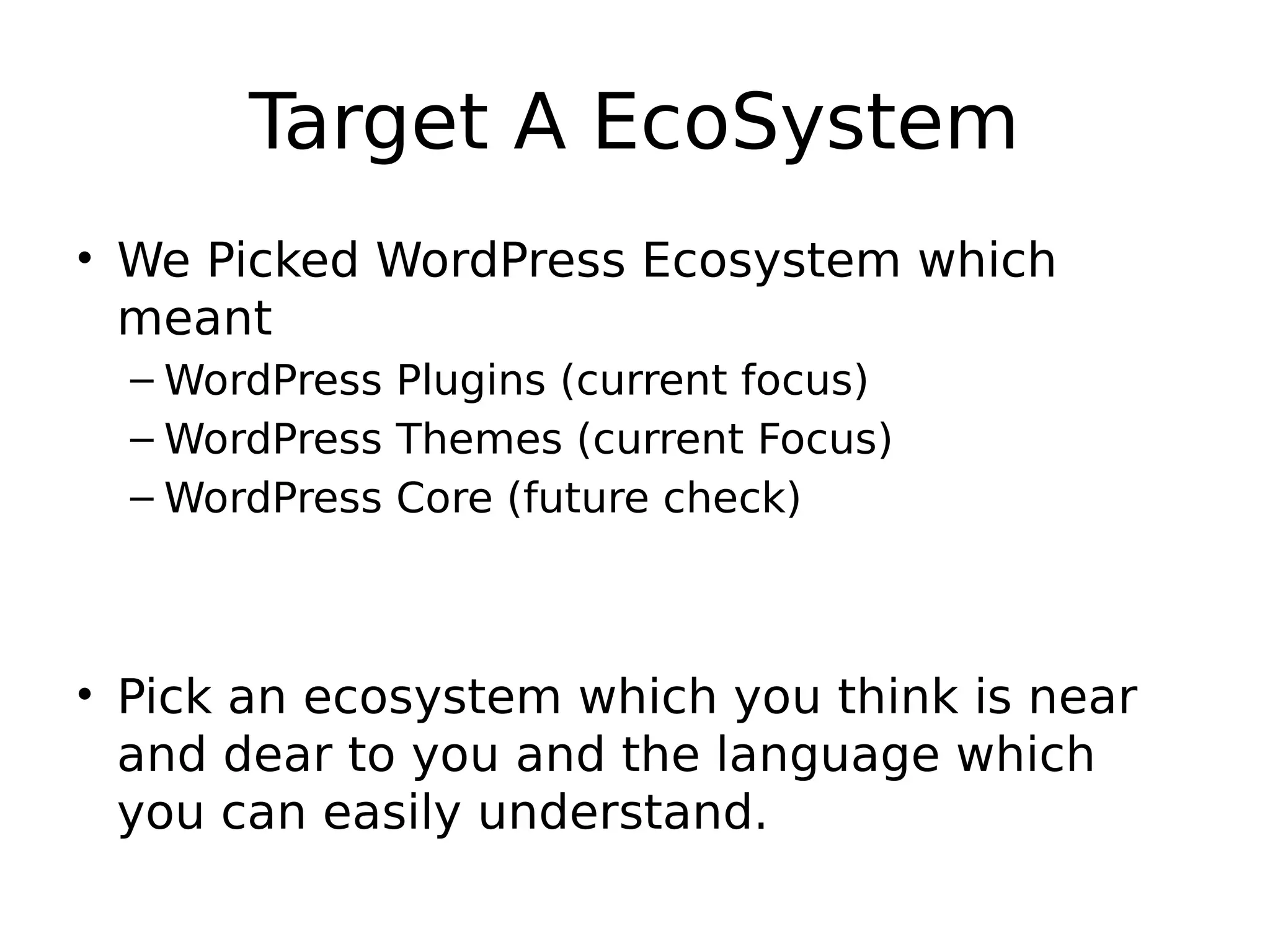 Target A EcoSystem

• We Picked WordPress Ecosystem which meant
– WordPress Plugins (current focus)
– WordPress Themes (current Focus)
– WordPress Core (future check)

• Pick an ecosystem which you think is near and dear to you and the language which you can easily understand.